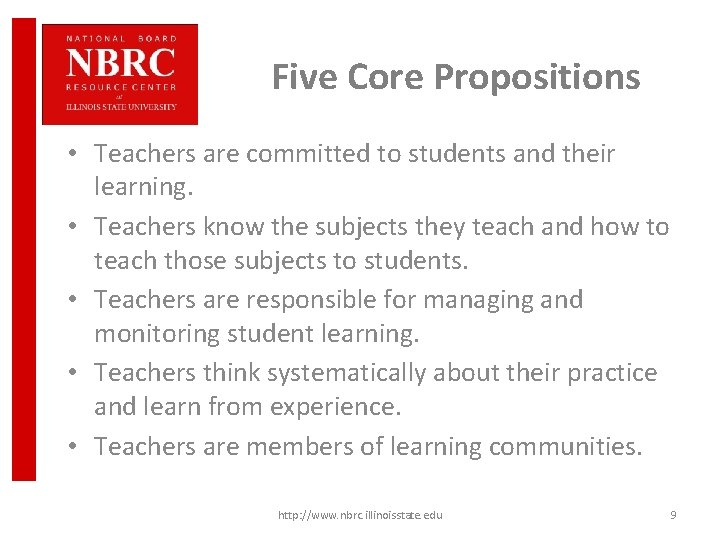 NATIONAL BOARD
NBRC
RESOURCE CENTER
at
ILLINOIS STATE UNIVERSITY

Five Core Propositions

• Teachers are committed to students and their learning.
• Teachers know the subjects they teach and how to teach those subjects to students.
• Teachers are responsible for managing and monitoring student learning.
• Teachers think systematically about their practice and learn from experience.
• Teachers are members of learning communities.

http://www.nbrc.illinoisstate.edu

9